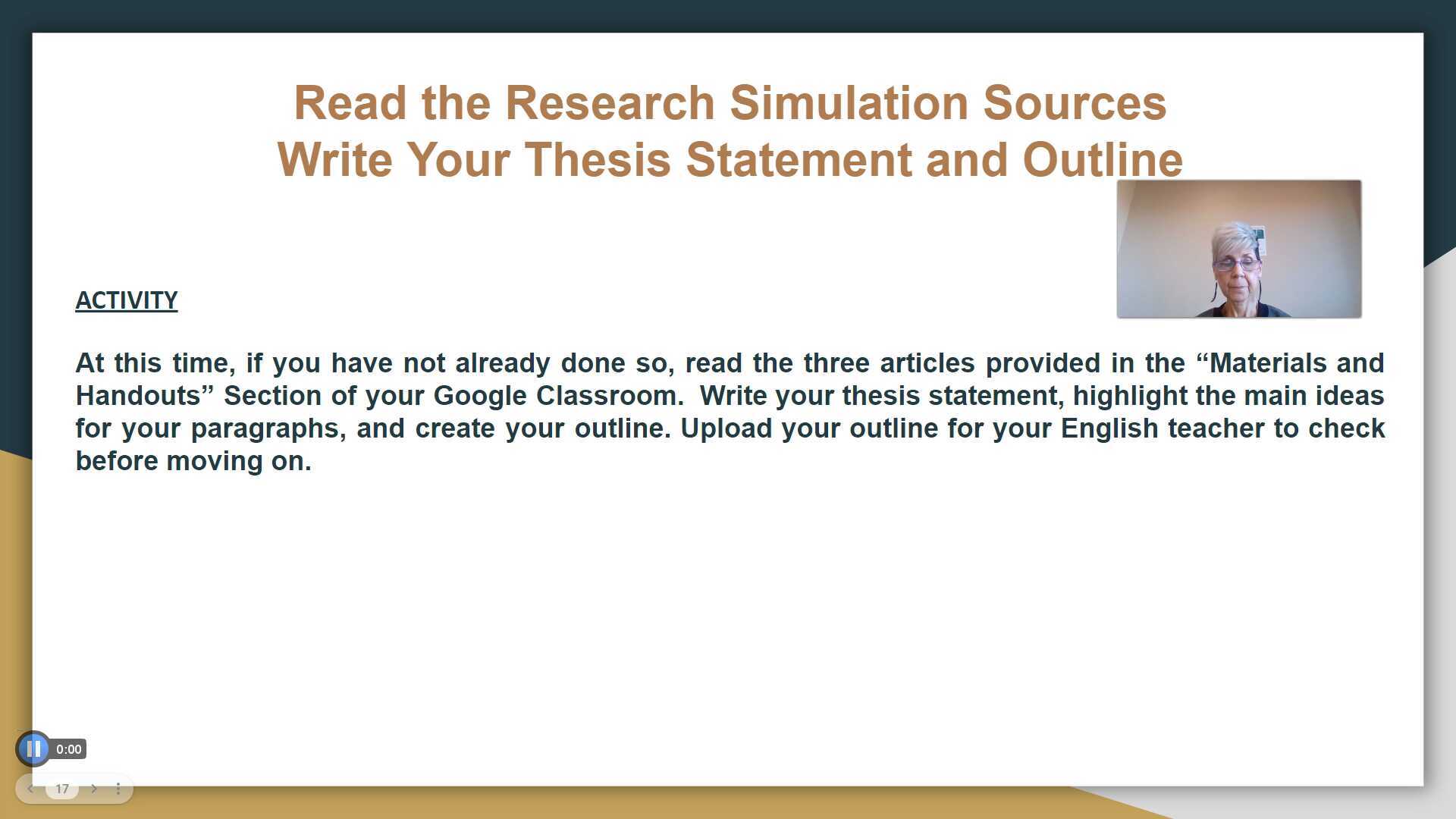 Read the Research Simulation Sources
Write Your Thesis Statement and Outline

ACTIVITY

At this time, if you have not already done so, read the three articles provided in the “Materials and Handouts” Section of your Google Classroom. Write your thesis statement, highlight the main ideas for your paragraphs, and create your outline. Upload your outline for your English teacher to check before moving on.

0:00

17